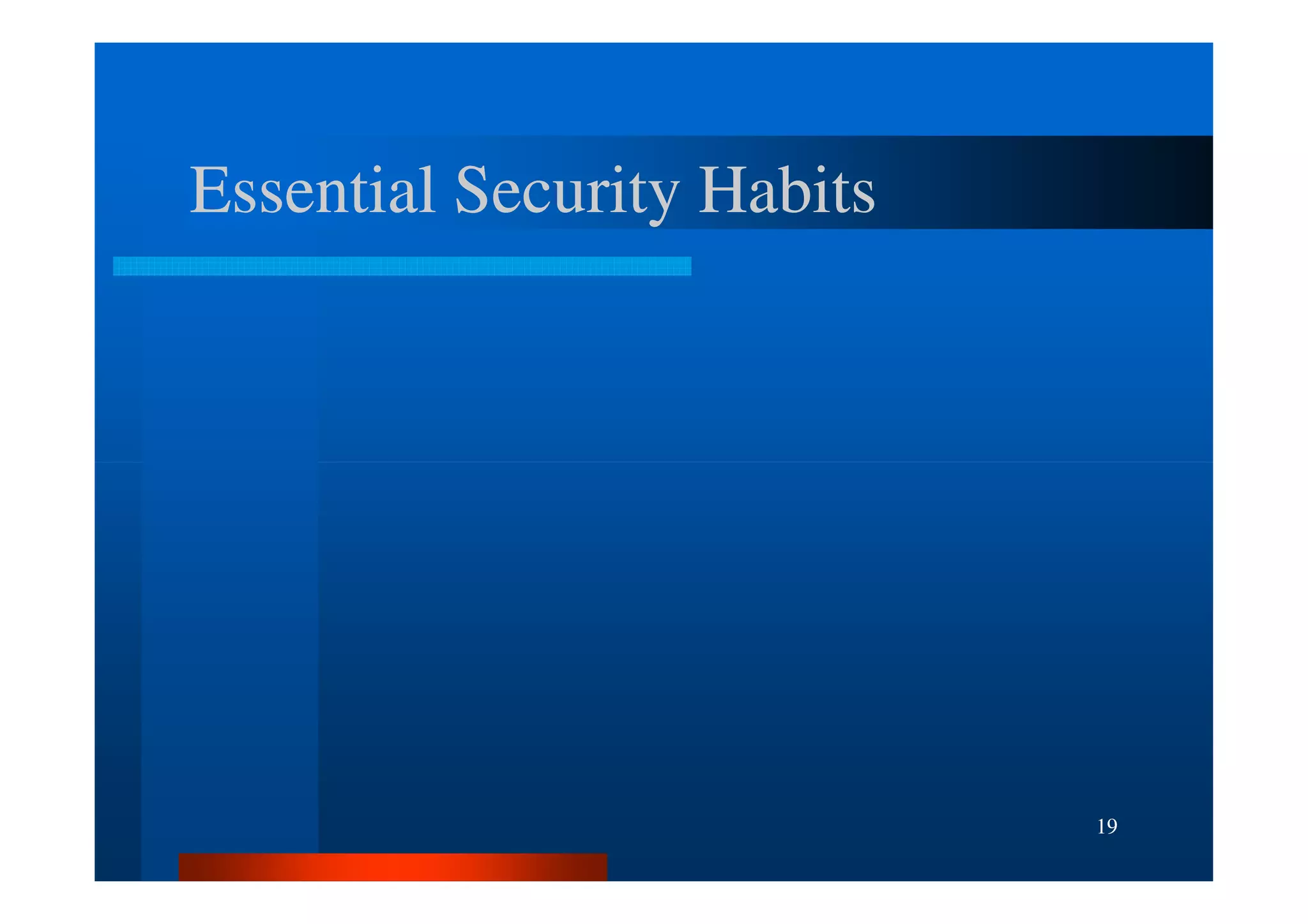 Essential Security Habits

19